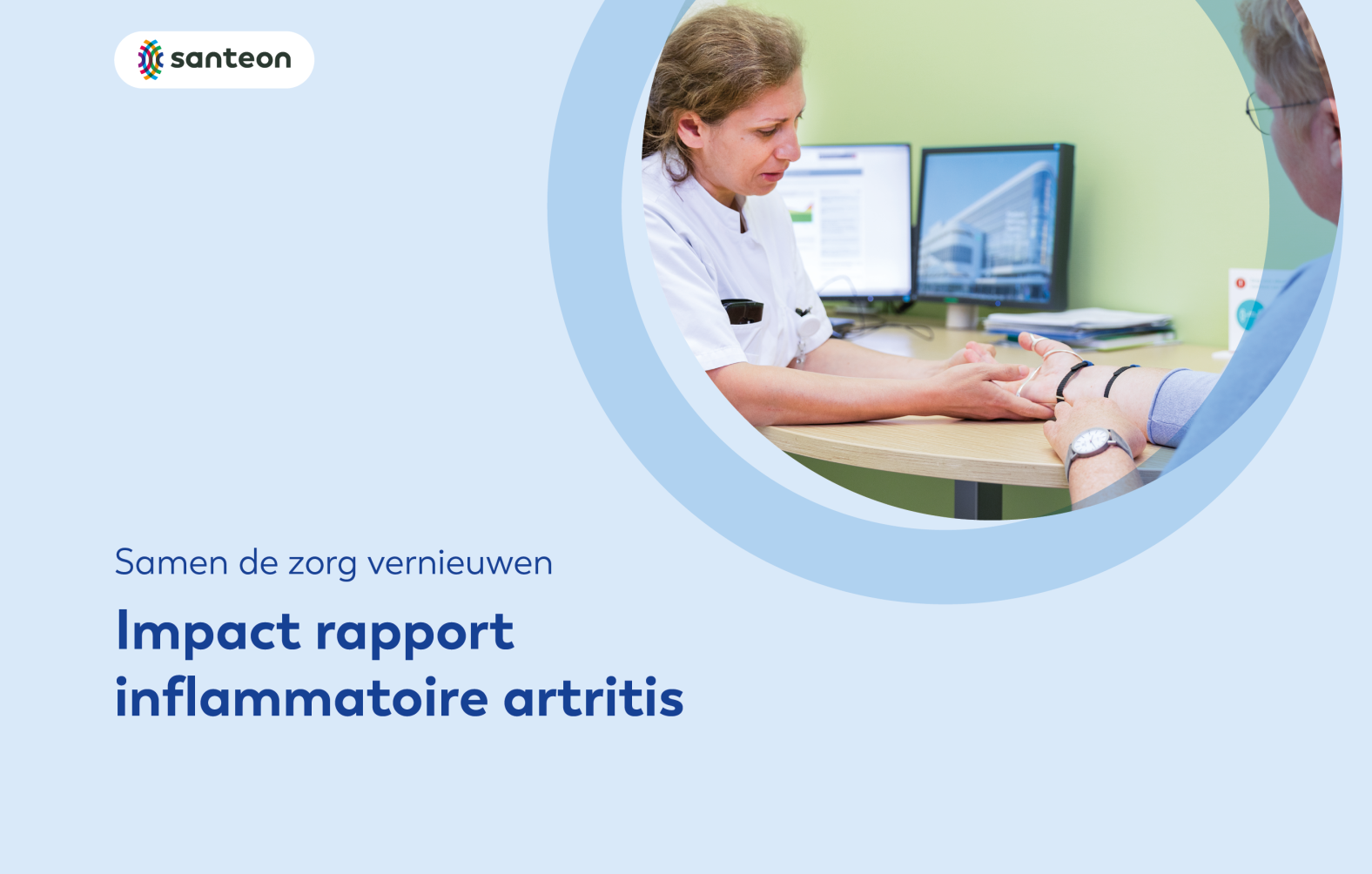 santeon

Samen de zorg vernieuwen

Impact rapport inflammatoire artritis